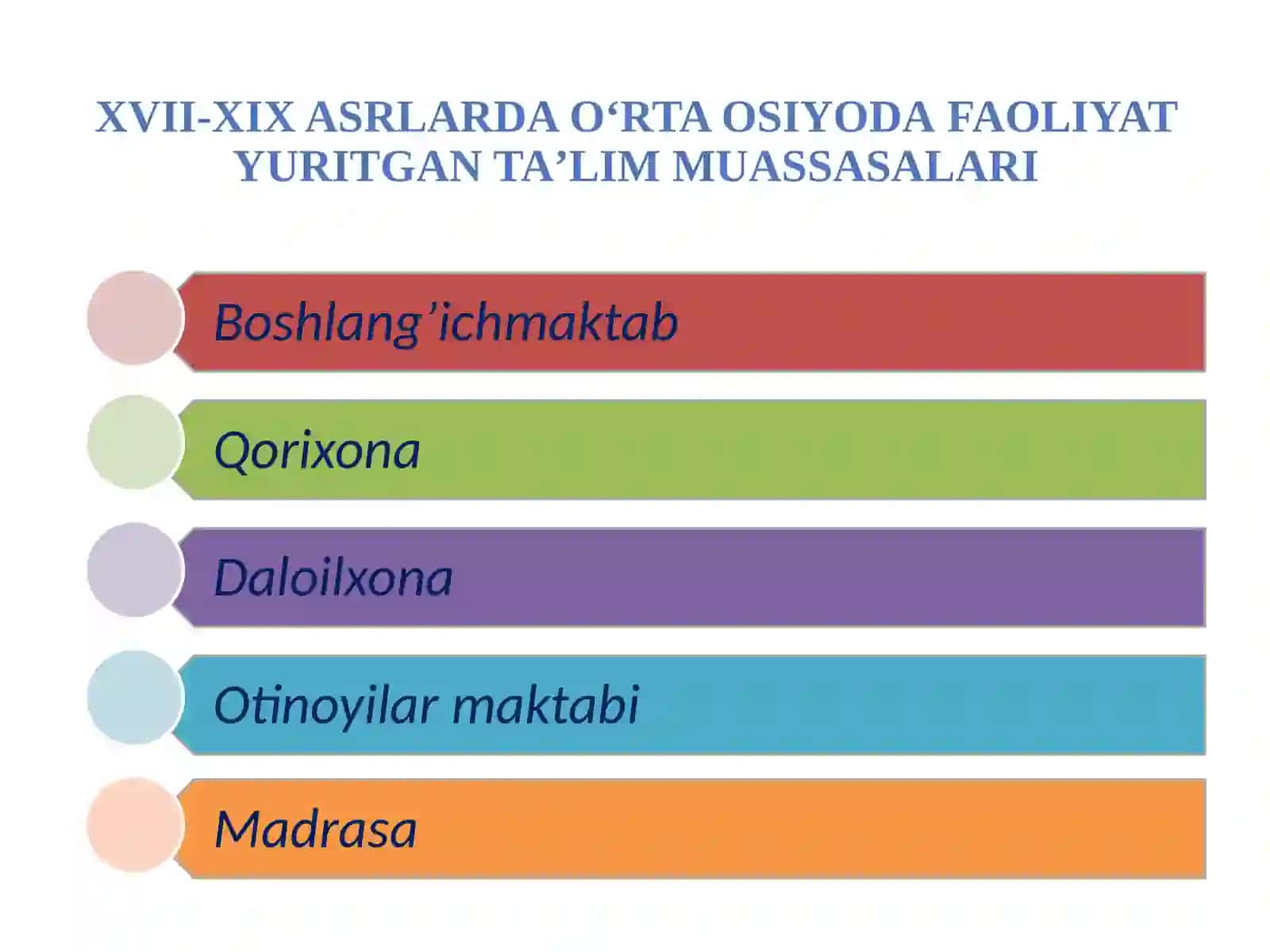 XVII-XIX ASRLARDA O‘RTA OSIYODA FAOLIYAT YURITGAN TA’LIM MUASSASALARI

Boshlang’ichmaktab

Qorixona

Daloilxona

Otinoyilar maktabi

Madrasa